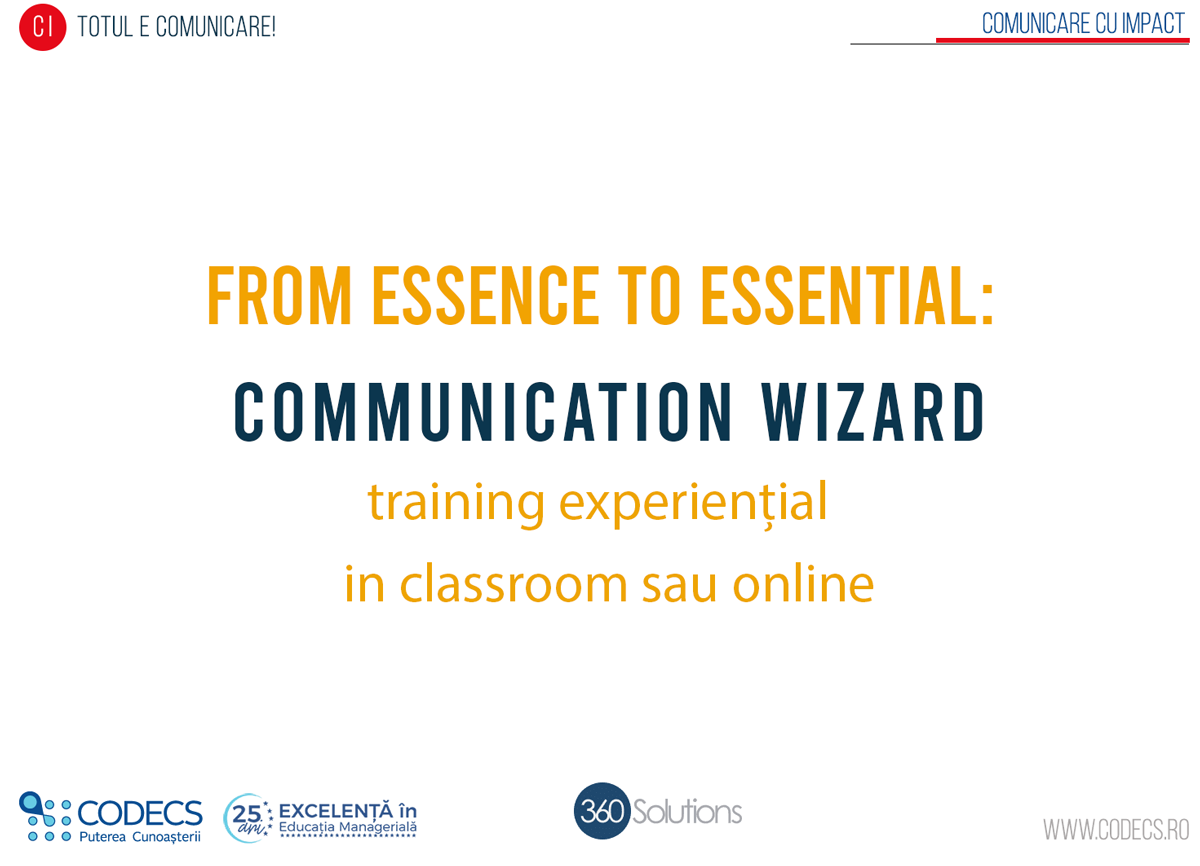 CI TOTUL E COMUNICARE!

COMUNICARE CU IMPACT

FROM ESSENCE TO ESSENTIAL:

COMMUNICATION WIZARD

training experiențial

in classroom sau online

CODECS Puterea Cunoașterii

25 ani EXCELENȚĂ în Educația Managerială

360 Solutions

WWW.CODECS.RO